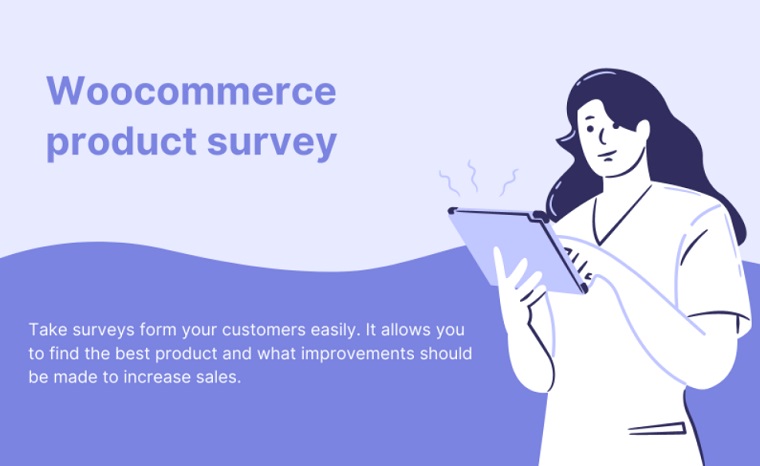 Woocommerce product survey

Take surveys form your customers easily. It allows you to find the best product and what improvements should be made to increase sales.